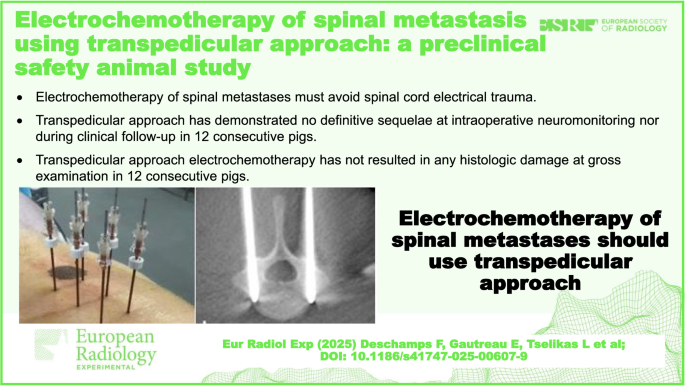 Electrochemotherapy of spinal metastasis using transpedicular approach: a preclinical safety animal study

ESR EUROPEAN SOCIETY OF RADIOLOGY

- Electrochemotherapy of spinal metastases must avoid spinal cord electrical trauma.
- Transpedicular approach has demonstrated no definitive sequelae at intraoperative neuromonitoring nor during clinical follow-up in 12 consecutive pigs.
- Transpedicular approach electrochemotherapy has not resulted in any histologic damage at gross examination in 12 consecutive pigs.

Electrochemotherapy of spinal metastases should use transpedicular approach

European Radiology EXPERIMENTAL

Eur Radiol Exp (2025) Deschamps F, Gautreau E, Tselikas L et al; DOI: 10.1186/s41747-025-00607-9